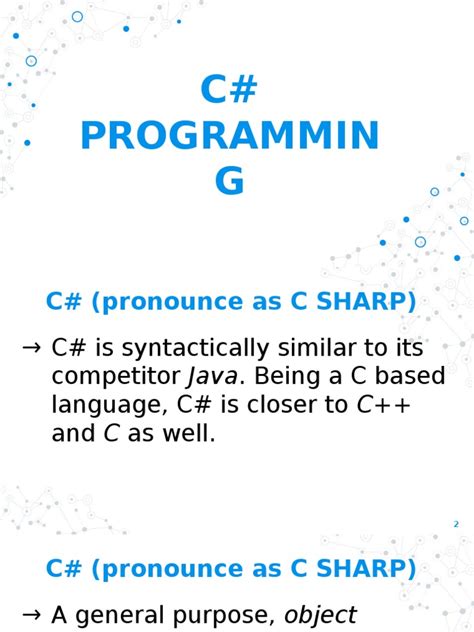 C#
PROGRAMMIN
G

C# (pronounce as C SHARP)

→ C# is syntactically similar to its competitor Java. Being a C based language, C# is closer to C++ and C as well.

2

C# (pronounce as C SHARP)

→ A general purpose, object